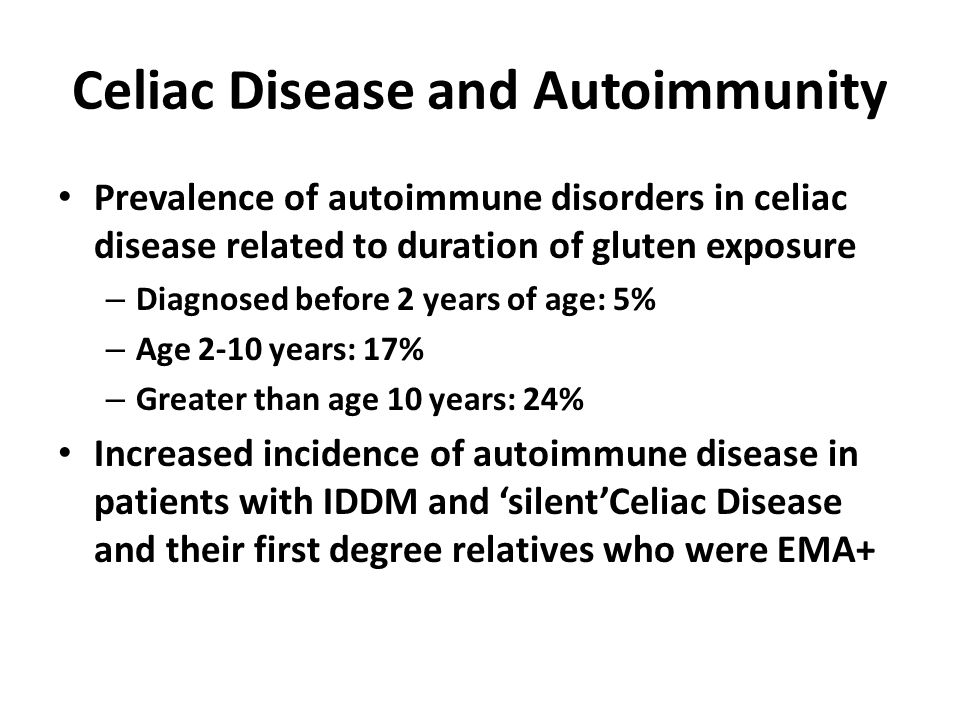 Celiac Disease and Autoimmunity

• Prevalence of autoimmune disorders in celiac disease related to duration of gluten exposure
– Diagnosed before 2 years of age: 5%
– Age 2-10 years: 17%
– Greater than age 10 years: 24%

• Increased incidence of autoimmune disease in patients with IDDM and ‘silent’Celiac Disease and their first degree relatives who were EMA+